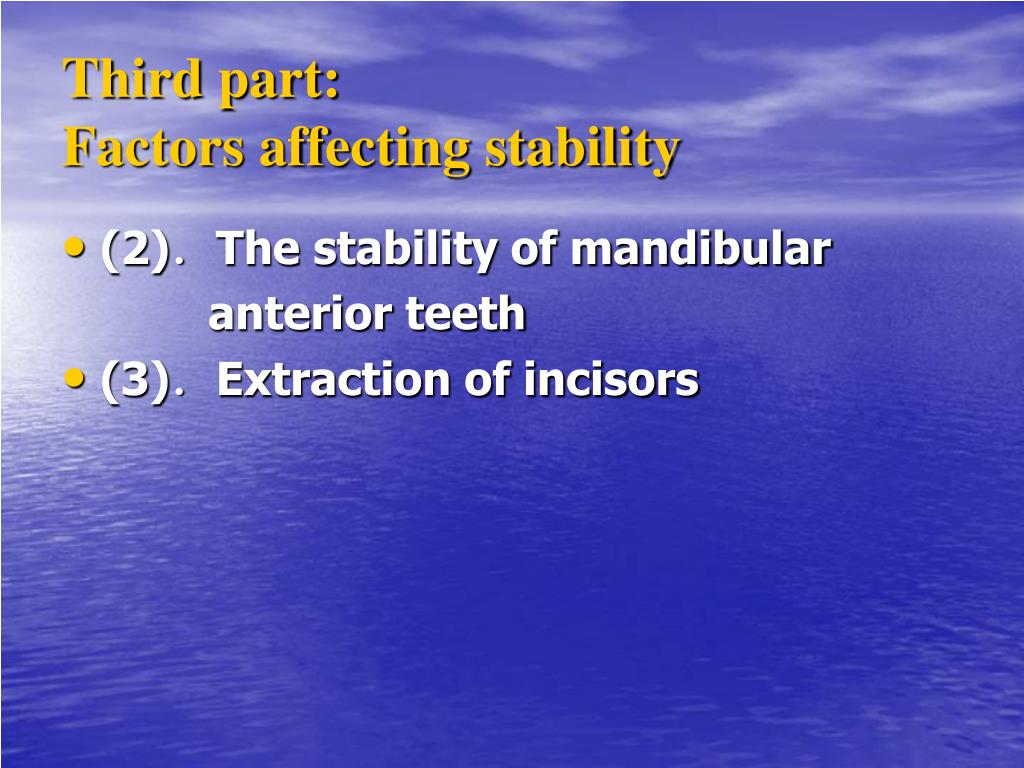 Third part:
Factors affecting stability

• (2). The stability of mandibular anterior teeth
• (3). Extraction of incisors